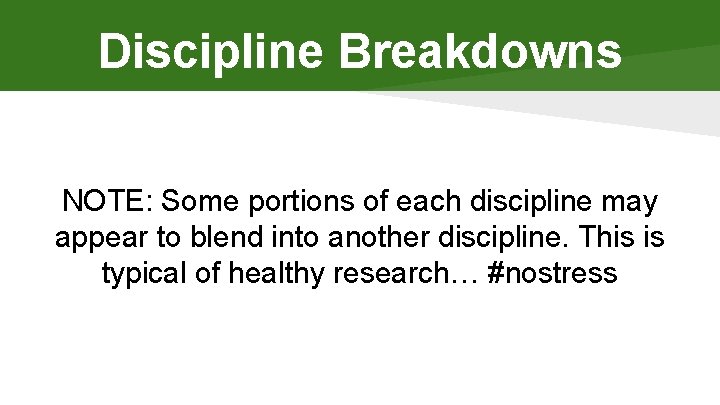 Discipline Breakdowns

NOTE: Some portions of each discipline may appear to blend into another discipline. This is typical of healthy research… #nostress